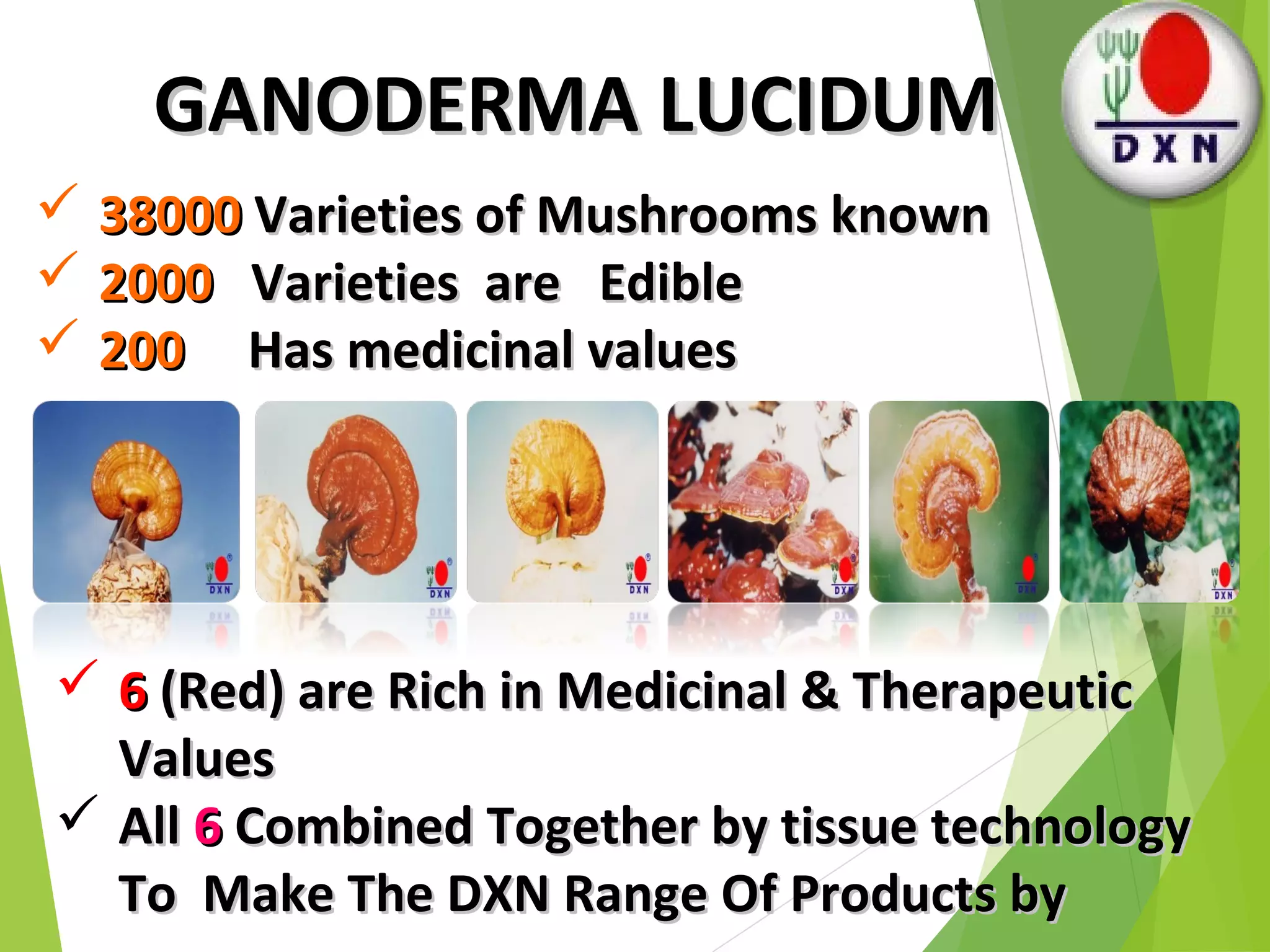 GANODERMA LUCIDUM

DXN

✓ 38000 Varieties of Mushrooms known
✓ 2000 Varieties are Edible
✓ 200 Has medicinal values

DXN DXN DXN DXN DXN DXN

✓ 6 (Red) are Rich in Medicinal & Therapeutic Values
✓ All 6 Combined Together by tissue technology To Make The DXN Range Of Products by